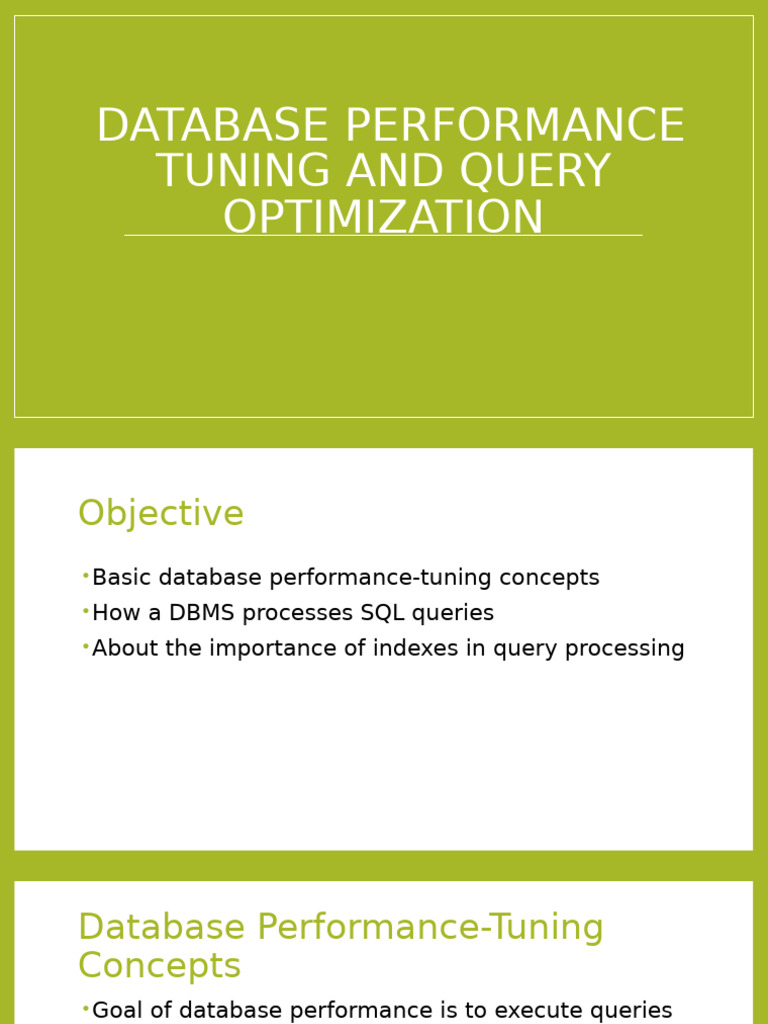 DATABASE PERFORMANCE TUNING AND QUERY OPTIMIZATION

Objective

• Basic database performance-tuning concepts
• How a DBMS processes SQL queries
• About the importance of indexes in query processing

Database Performance-Tuning Concepts

• Goal of database performance is to execute queries